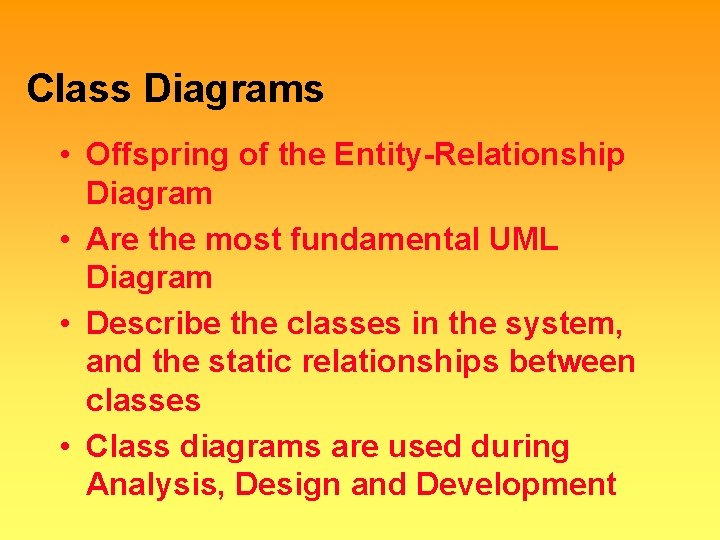 Class Diagrams

• Offspring of the Entity-Relationship Diagram
• Are the most fundamental UML Diagram
• Describe the classes in the system, and the static relationships between classes
• Class diagrams are used during Analysis, Design and Development